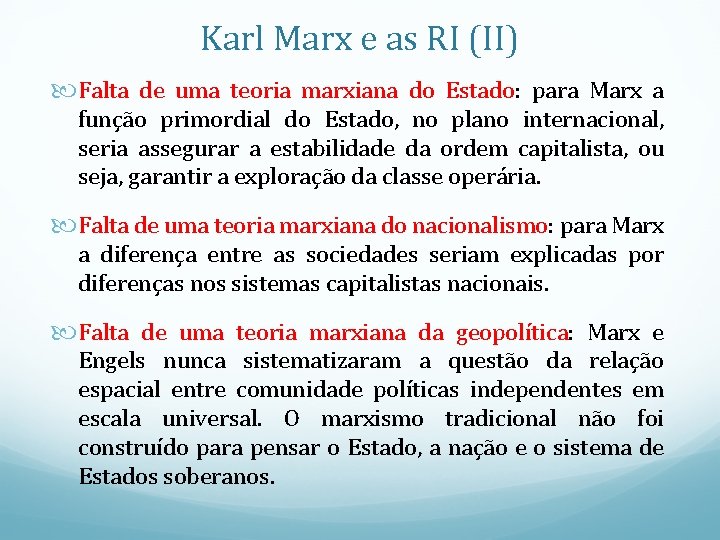 Karl Marx e as RI (II)

Falta de uma teoria marxiana do Estado: para Marx a função primordial do Estado, no plano internacional, seria assegurar a estabilidade da ordem capitalista, ou seja, garantir a exploração da classe operária.

Falta de uma teoria marxiana do nacionalismo: para Marx a diferença entre as sociedades seriam explicadas por diferenças nos sistemas capitalistas nacionais.

Falta de uma teoria marxiana da geopolítica: Marx e Engels nunca sistematizaram a questão da relação espacial entre comunidade políticas independentes em escala universal. O marxismo tradicional não foi construído para pensar o Estado, a nação e o sistema de Estados soberanos.